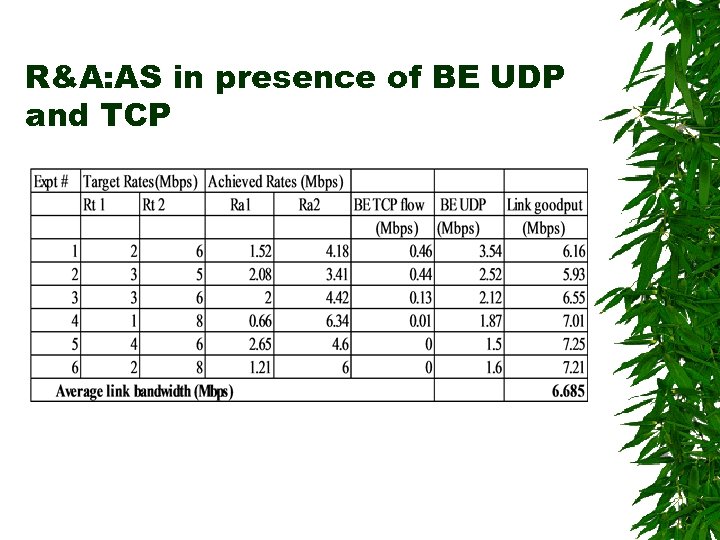 R&A:AS in presence of BE UDP and TCP

| Expt # | Target Rates(Mbps) | | Achieved Rates (Mbps) | | | | |
|---|---|---|---|---|---|---|---|
| | Rt 1 | Rt 2 | Ra1 | Ra2 | BE TCP flow | BE UDP | Link goodput |
| | | | | | (Mbps) | (Mbps) | (Mbps) |
| 1 | 2 | 6 | 1.52 | 4.18 | 0.46 | 3.54 | 6.16 |
| 2 | 3 | 5 | 2.08 | 3.41 | 0.44 | 2.52 | 5.93 |
| 3 | 3 | 6 | 2 | 4.42 | 0.13 | 2.12 | 6.55 |
| 4 | 1 | 8 | 0.66 | 6.34 | 0.01 | 1.87 | 7.01 |
| 5 | 4 | 6 | 2.65 | 4.6 | 0 | 1.5 | 7.25 |
| 6 | 2 | 8 | 1.21 | 6 | 0 | 1.6 | 7.21 |
| Average link bandwidth (Mbps) | | | | | | | 6.685 |